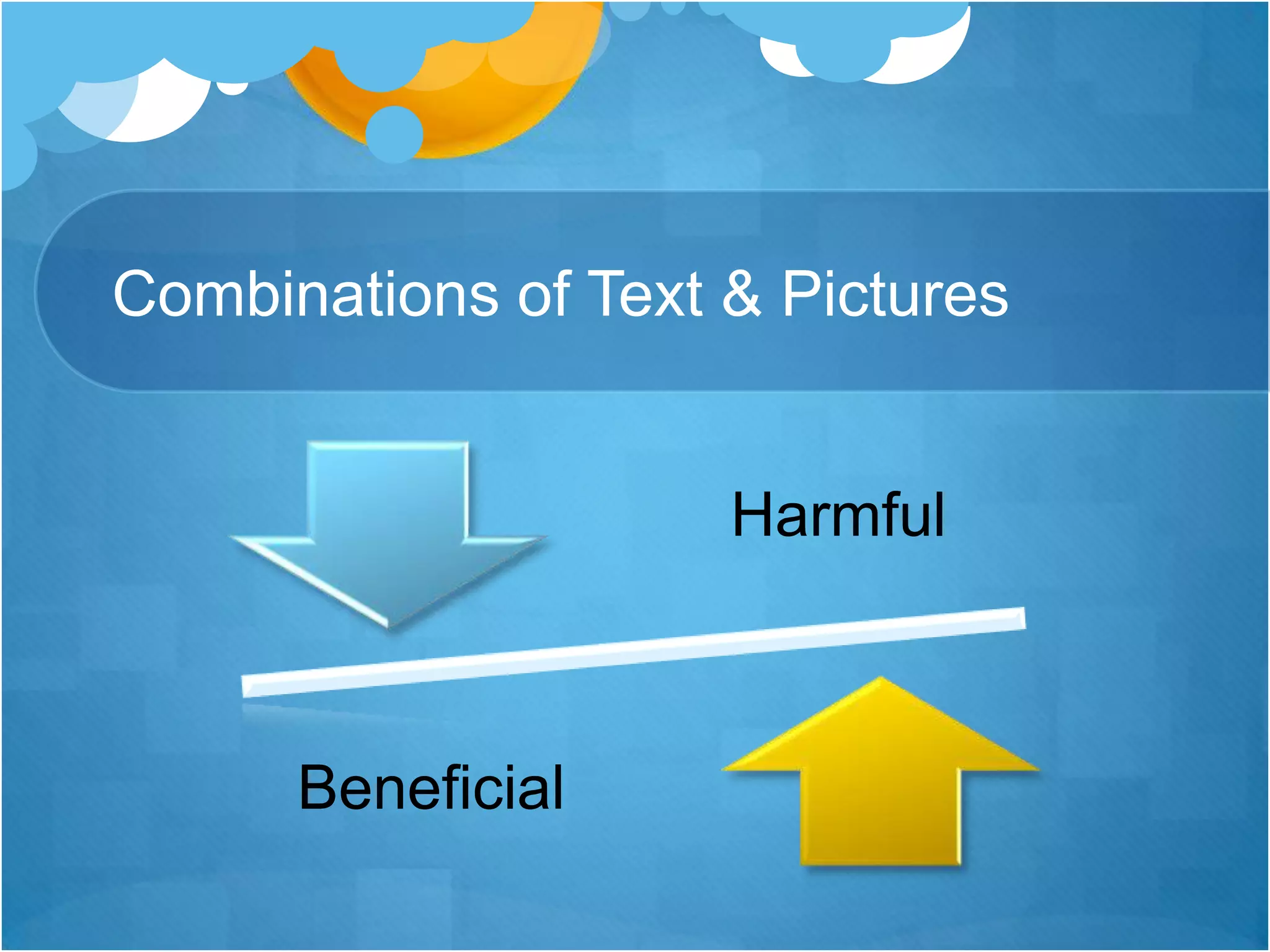 Combinations of Text & Pictures

Harmful

Beneficial